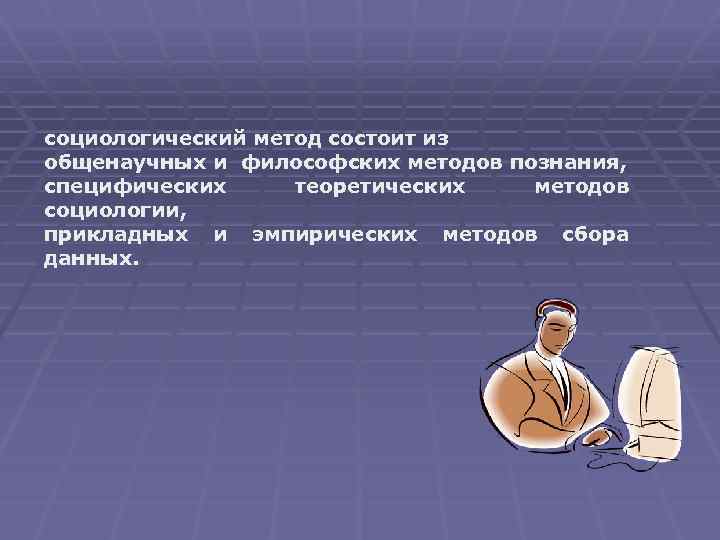 социологический метод состоит из
общенаучных и философских методов познания,
специфических теоретических методов социологии,
прикладных и эмпирических методов сбора данных.